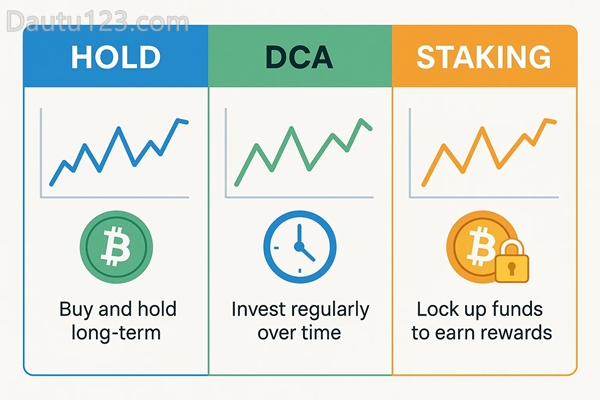 Dautu123.com

HOLD

Buy and hold long-term

DCA

Invest regularly over time

STAKING

Lock up funds to earn rewards